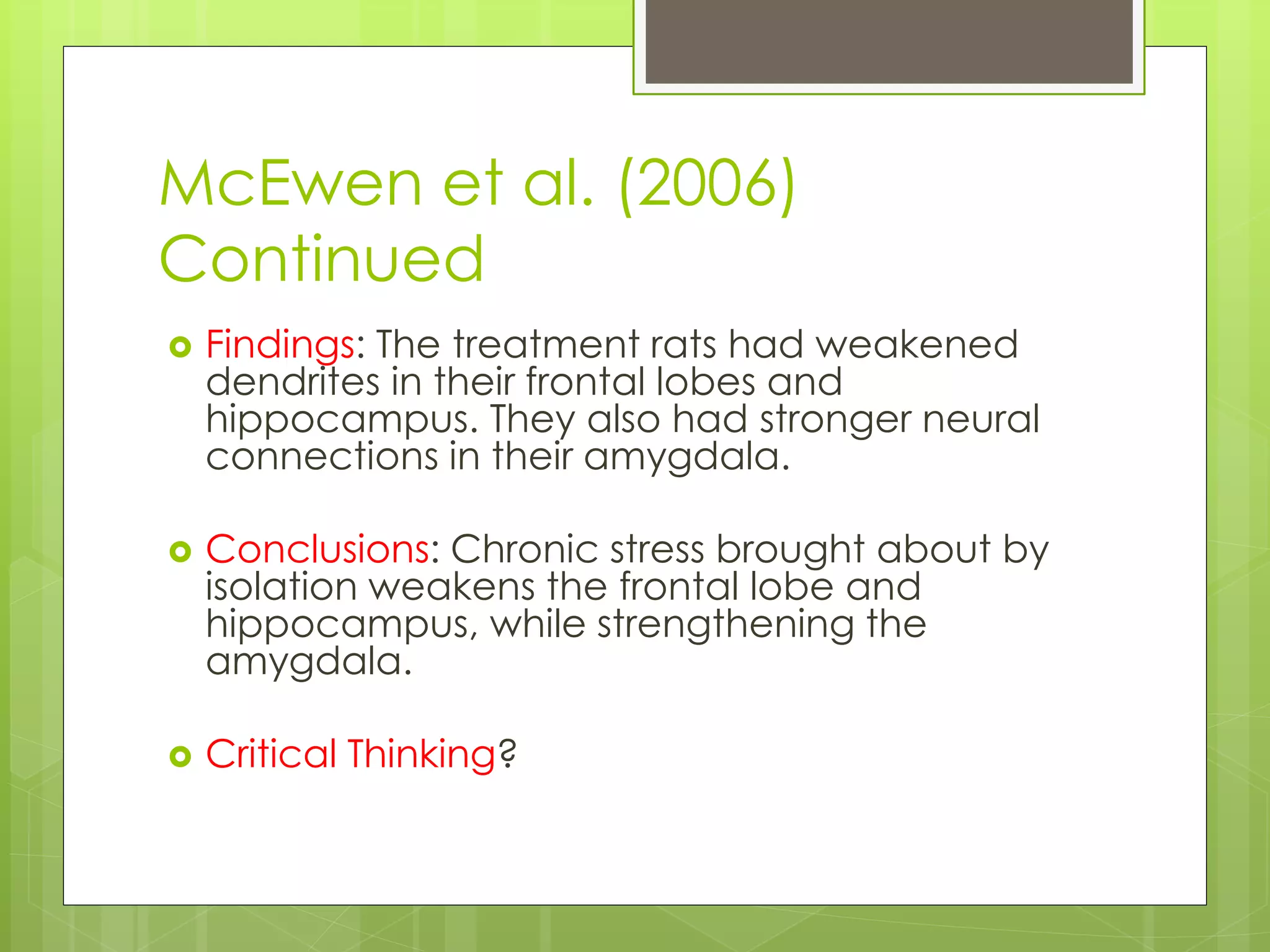 McEwen et al. (2006) Continued

Findings: The treatment rats had weakened dendrites in their frontal lobes and hippocampus. They also had stronger neural connections in their amygdala.

Conclusions: Chronic stress brought about by isolation weakens the frontal lobe and hippocampus, while strengthening the amygdala.

Critical Thinking?